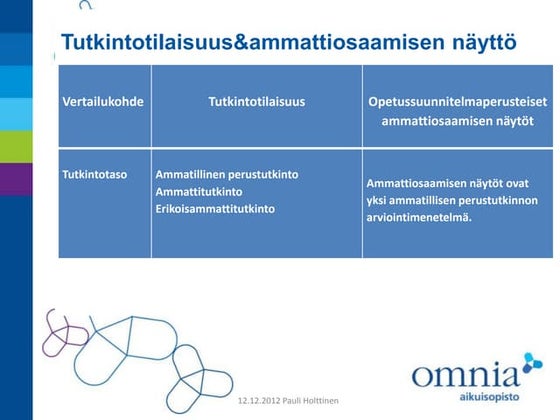 Tutkintotilaisuus&ammattiosaamisen näyttö

| Vertailukohde | Tutkintotilaisuus | Opetussuunnitelmaperusteiset ammattiosaamisen näytöt |
|---|---|---|
| Tutkintotaso | Ammatillinen perustutkinto Ammattitutkinto Erikoisammattitutkinto | Ammattiosaamisen näytöt ovat yksi ammatillisen perustutkinnon arviointimenetelmä. |

12.12.2012 Pauli Holttinen

omnia
aikuisopisto